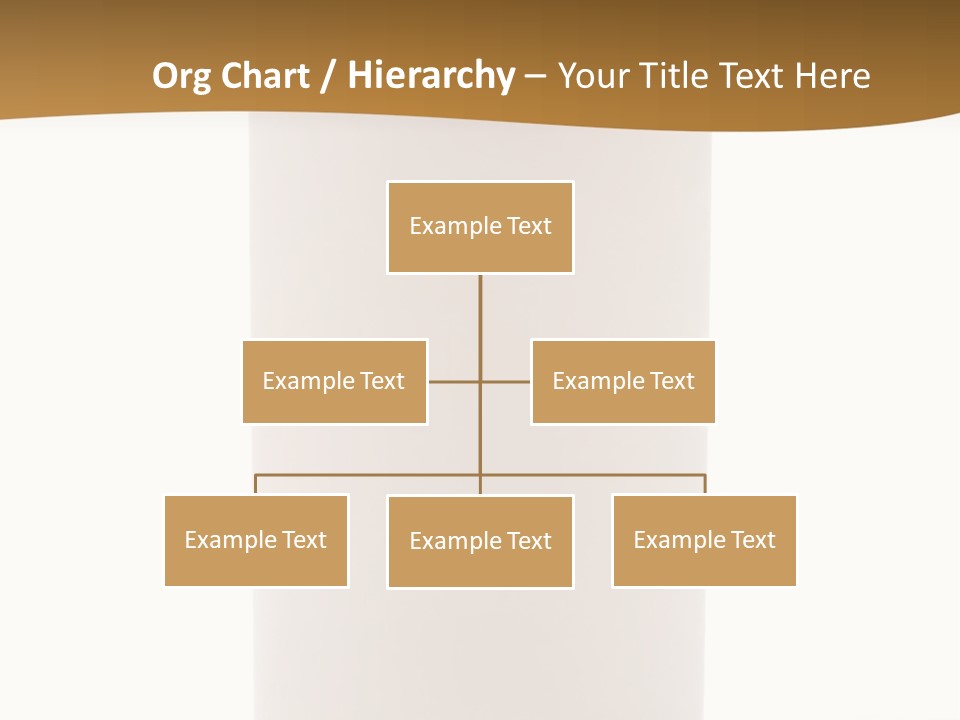 Org Chart / Hierarchy – Your Title Text Here

Example Text

Example Text

Example Text

Example Text

Example Text

Example Text